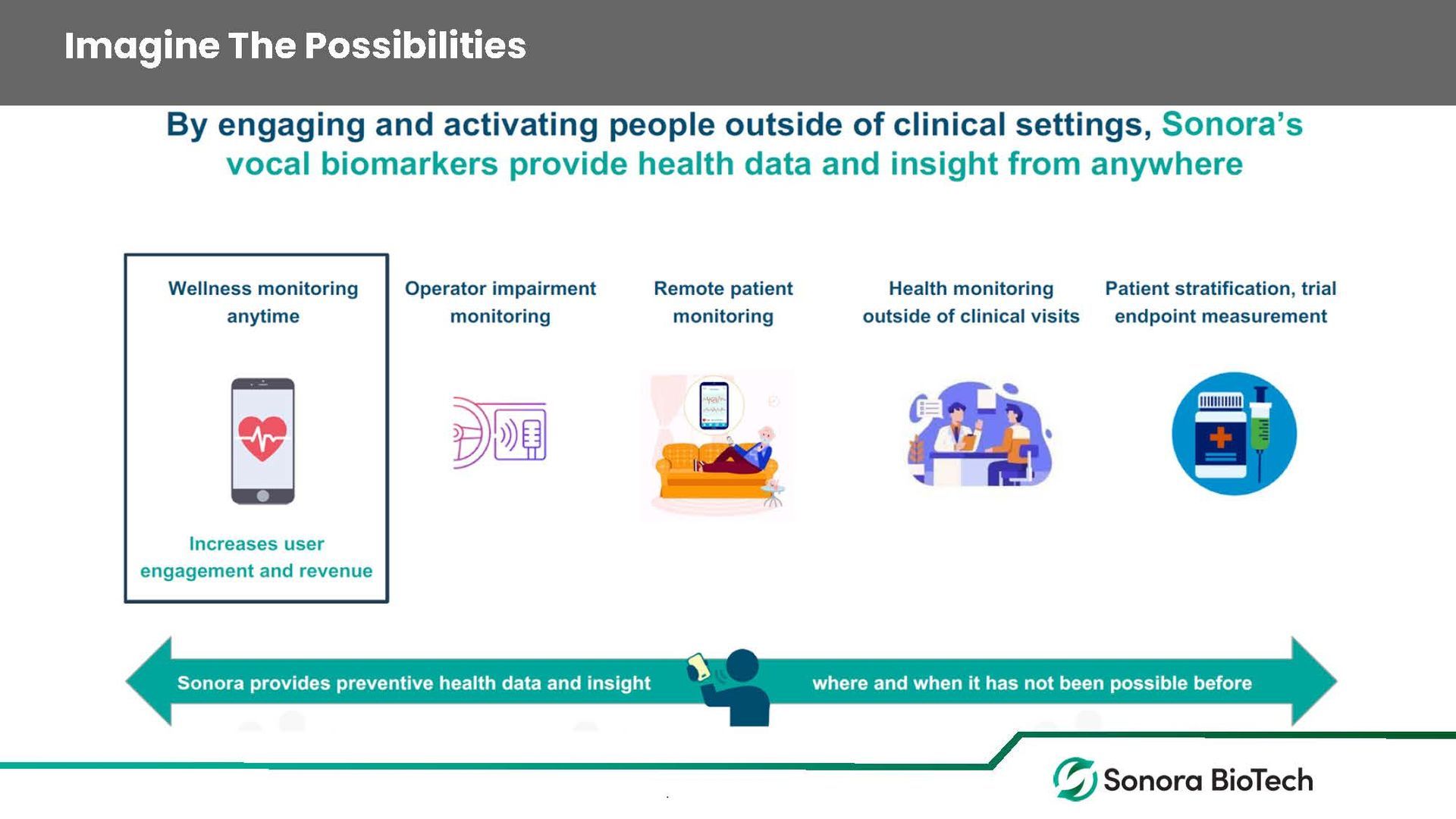 Imagine The Possibilities

By engaging and activating people outside of clinical settings, Sonora's vocal biomarkers provide health data and insight from anywhere

Wellness monitoring anytime

Increases user engagement and revenue

Operator impairment monitoring

Remote patient monitoring

Health monitoring outside of clinical visits

Patient stratification, trial endpoint measurement

Sonora provides preventive health data and insight

where and when it has not been possible before

Sonora BioTech